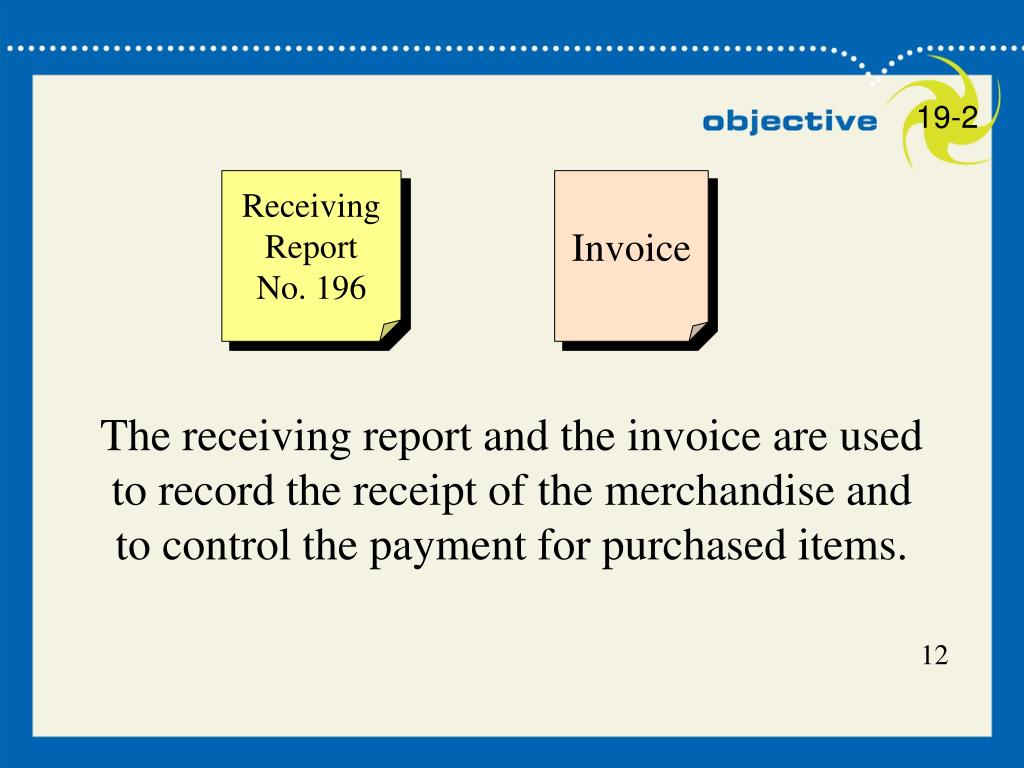 objective 19-2

Receiving Report No. 196

Invoice

The receiving report and the invoice are used to record the receipt of the merchandise and to control the payment for purchased items.

12